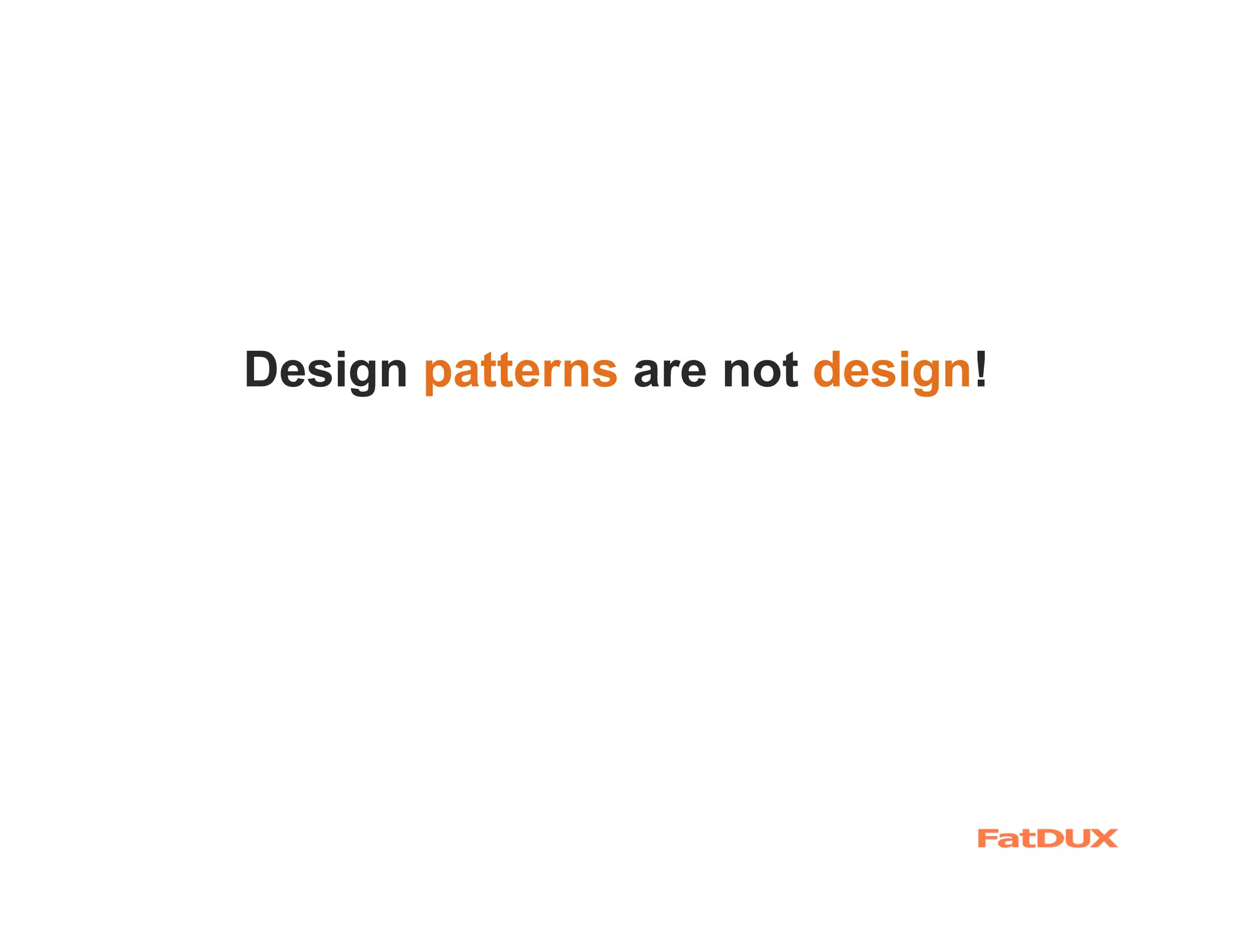 Design patterns are not design!

FatDUX